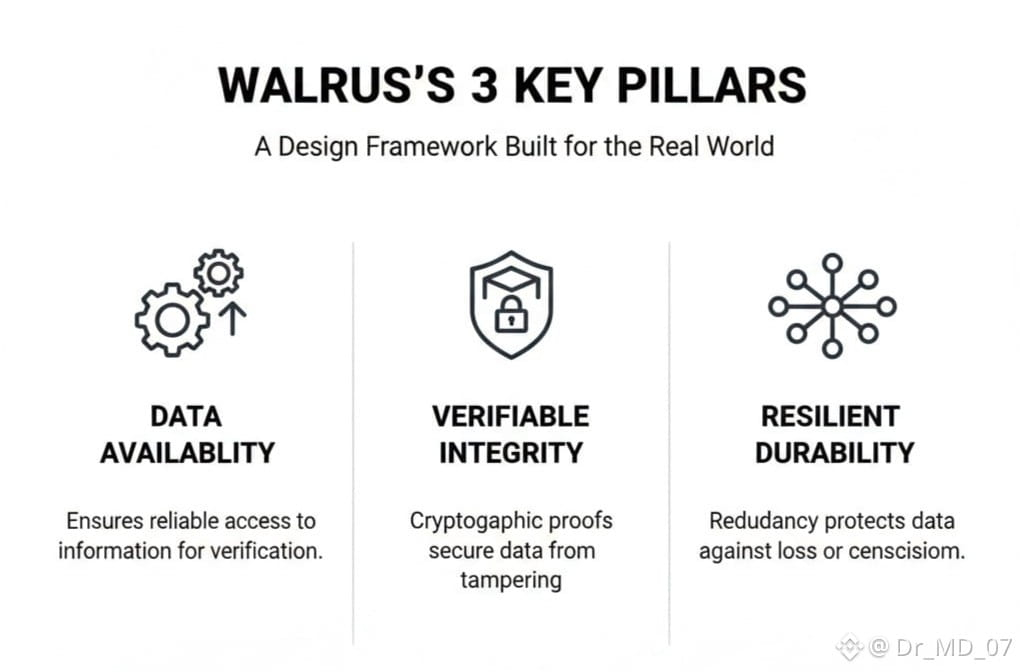 WALRUS'S 3 KEY PILLARS

A Design Framework Built for the Real World

DATA AVAILABLITY

Ensures reliable access to information for verification.

VERIFIABLE INTEGRITY

Cryptogaphic proofs secure data from tampering

RESILIENT DURABILITY

Redudancy protects data against loss or censcisiom.

@ Dr_MD_07